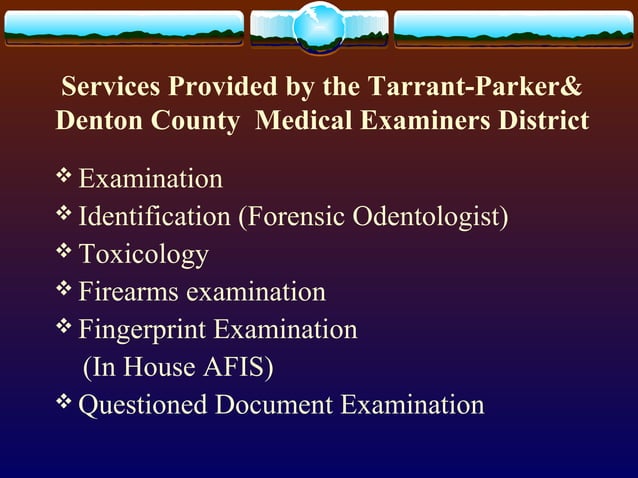 Services Provided by the Tarrant-Parker& Denton County Medical Examiners District

❖ Examination
❖ Identification (Forensic Odentologist)
❖ Toxicology
❖ Firearms examination
❖ Fingerprint Examination (In House AFIS)
❖ Questioned Document Examination